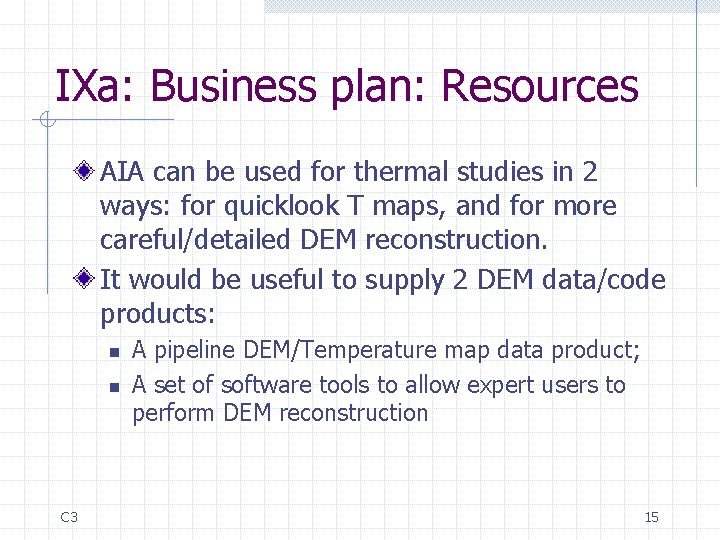 IXa: Business plan: Resources

AIA can be used for thermal studies in 2 ways: for quicklook T maps, and for more careful/detailed DEM reconstruction.

It would be useful to supply 2 DEM data/code products:

A pipeline DEM/Temperature map data product;

A set of software tools to allow expert users to perform DEM reconstruction

C3

15